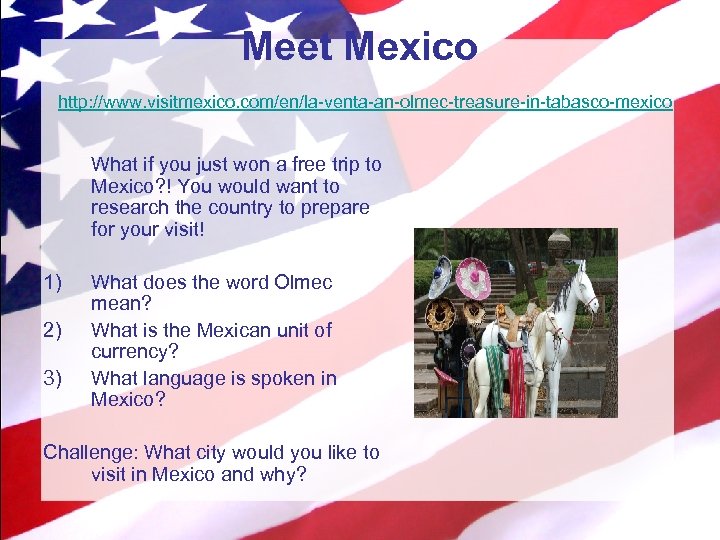 Meet Mexico

http://www.visitmexico.com/en/la-venta-an-olmec-treasure-in-tabasco-mexico

What if you just won a free trip to Mexico?! You would want to research the country to prepare for your visit!

1) What does the word Olmec mean?
2) What is the Mexican unit of currency?
3) What language is spoken in Mexico?

Challenge: What city would you like to visit in Mexico and why?